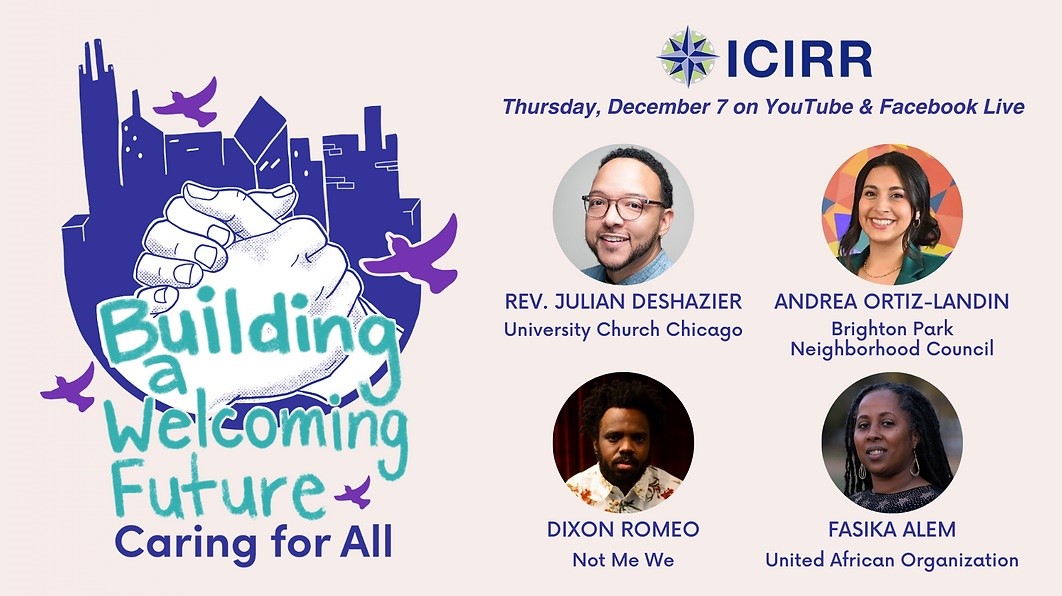 Building a Welcoming Future
Caring for All

ICIRR

Thursday, December 7 on YouTube & Facebook Live

REV. JULIAN DESHAZIER
University Church Chicago

ANDREA ORTIZ-LANDIN
Brighton Park Neighborhood Council

DIXON ROMEO
Not Me We

FASIKA ALEM
United African Organization